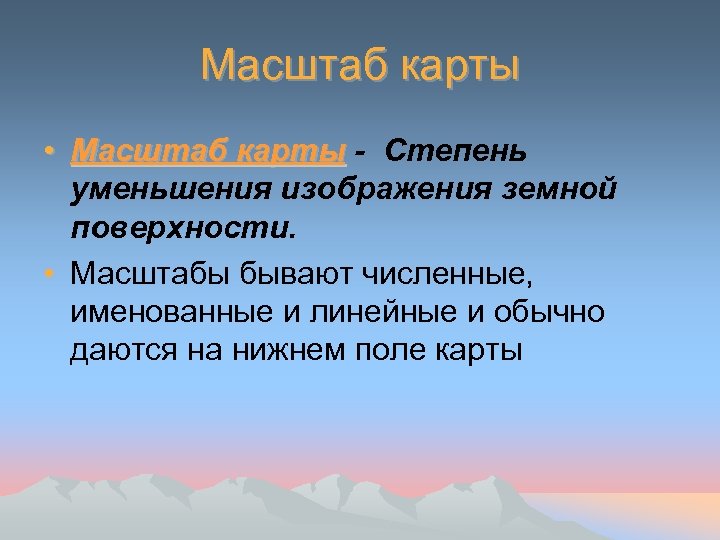 Масштаб карты

• Масштаб карты - Степень уменьшения изображения земной поверхности.
• Масштабы бывают численные, именованные и линейные и обычно даются на нижнем поле карты